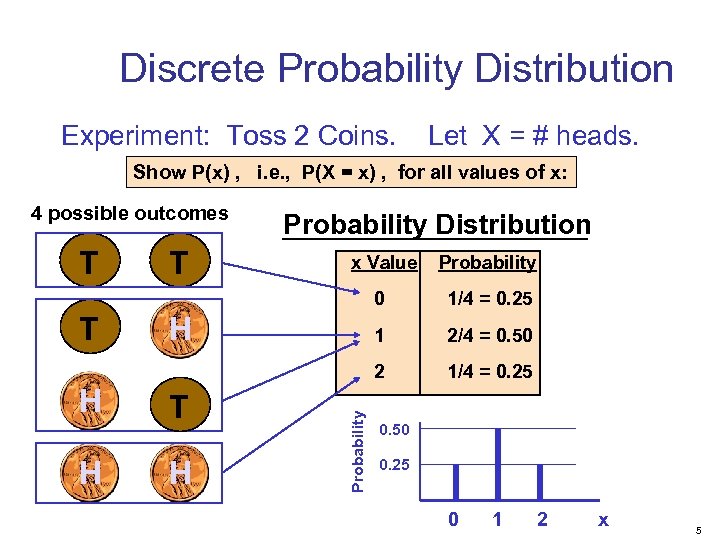 Discrete Probability Distribution

Experiment: Toss 2 Coins. Let X = # heads.

Show P(x) , i.e., P(X = x) , for all values of x:

4 possible outcomes

T T

T H

H T

H H

Probability Distribution

| x Value | Probability |
|---|---|
| 0 | 1/4 = 0.25 |
| 1 | 2/4 = 0.50 |
| 2 | 1/4 = 0.25 |

Probability

0.50

0.25

0 1 2 x

5